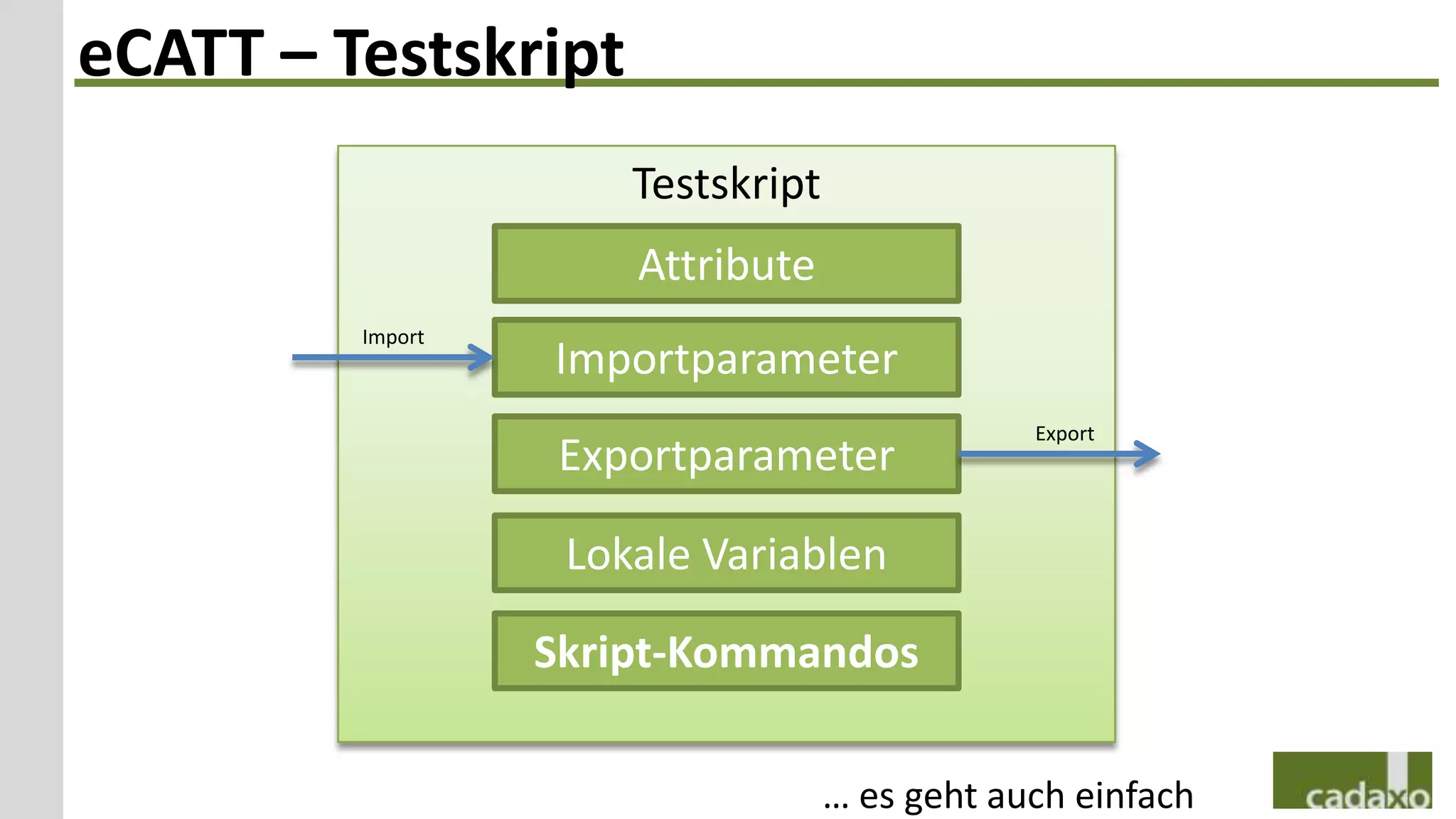 eCATT – Testskript

Testskript

Attribute

Import

Importparameter

Exportparameter

Export

Lokale Variablen

Skript-Kommandos

… es geht auch einfach

cadaxo